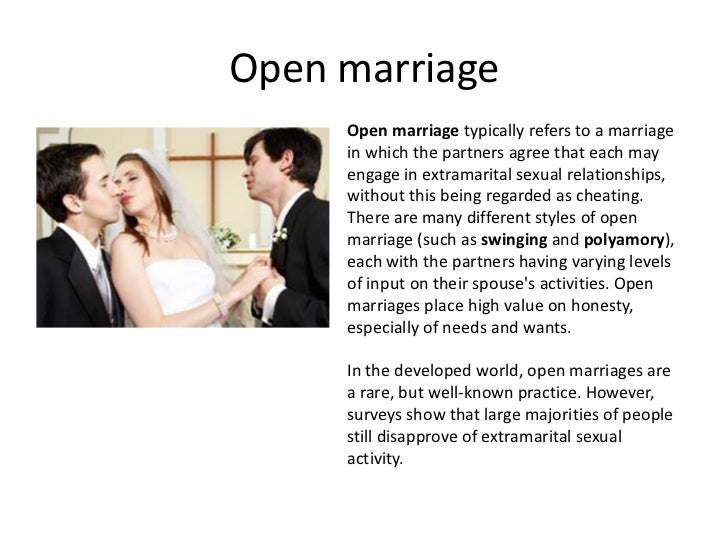 Open marriage

Open marriage typically refers to a marriage in which the partners agree that each may engage in extramarital sexual relationships, without this being regarded as cheating. There are many different styles of open marriage (such as swinging and polyamory), each with the partners having varying levels of input on their spouse's activities. Open marriages place high value on honesty, especially of needs and wants.

In the developed world, open marriages are a rare, but well-known practice. However, surveys show that large majorities of people still disapprove of extramarital sexual activity.